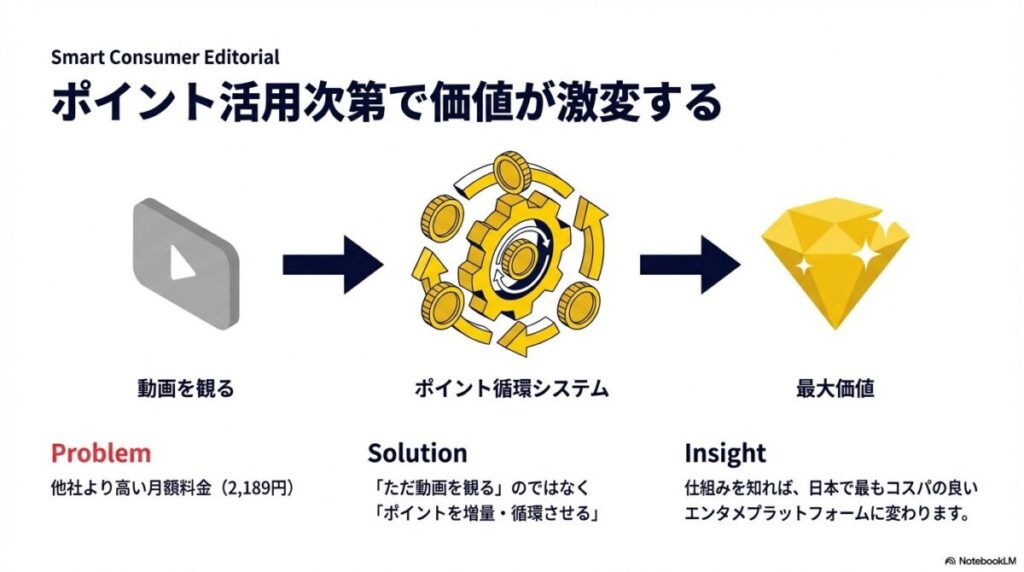 Smart Consumer Editorial

ポイント活用次第で価値が激変する

動画を観る

ポイント循環システム

最大価値

Problem

他社より高い月額料金（2,189円）

Solution

「ただ動画を観る」のではなく「ポイントを増量・循環させる」

Insight

仕組みを知れば、日本で最もコスパの良いエンタメプラットフォームに変わります。

NotebookLM